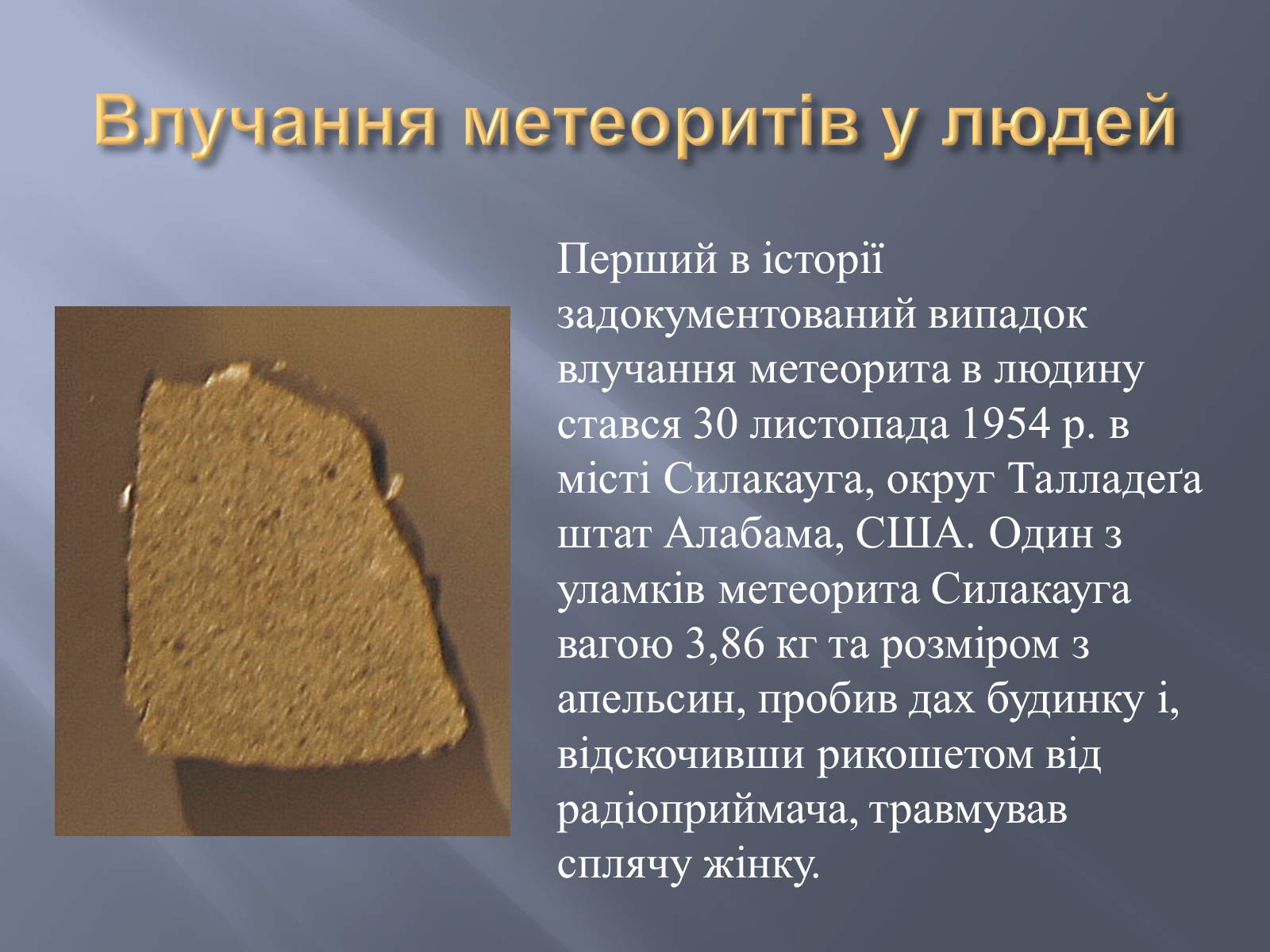 Влучання метеоритів у людей

Перший в історії задокументований випадок влучання метеорита в людину стався 30 листопада 1954 р. в місті Силакауга, округ Талладеґа штат Алабама, США. Один з уламків метеорита Силакауга вагою 3,86 кг та розміром з апельсин, пробив дах будинку і, відскочивши рикошетом від радіоприймача, травмував сплячу жінку.